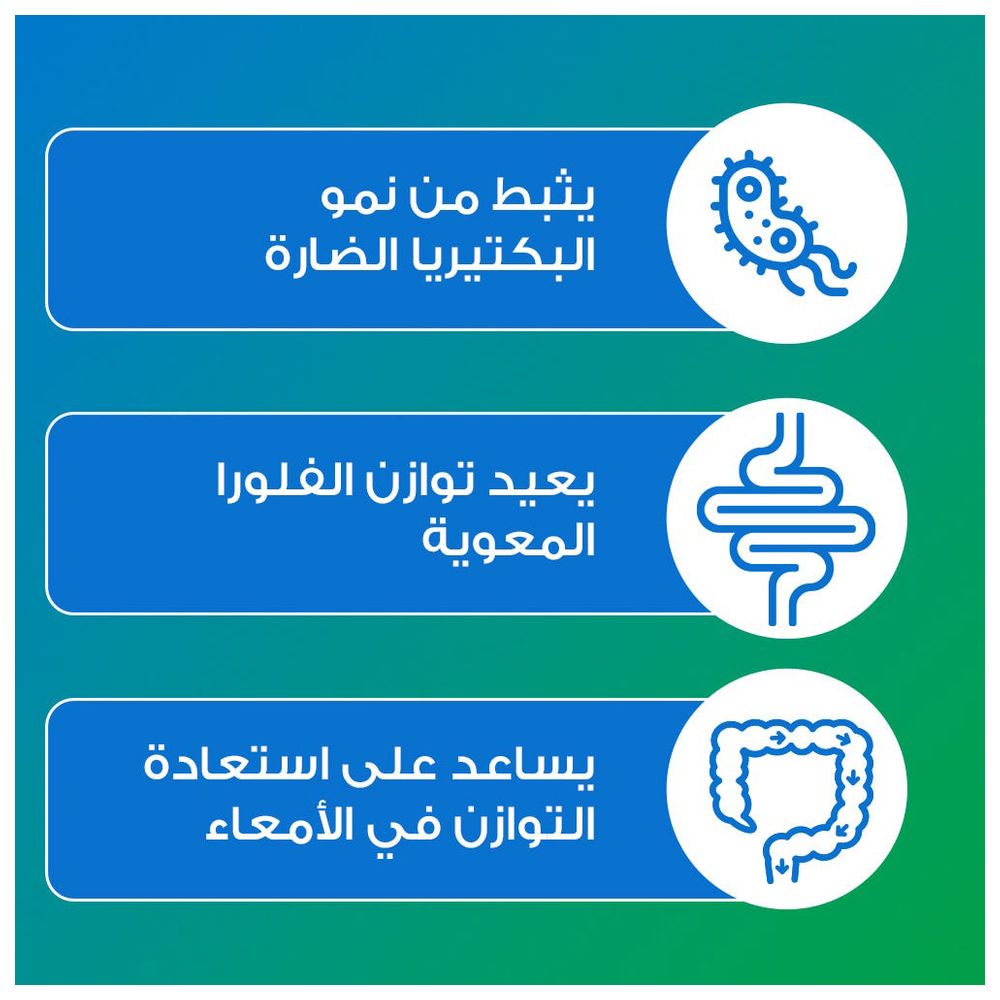 يثبط من نمو
البكتيريا الضارة

يعيد توازن الفلورا
المعوية

يساعد على استعادة
التوازن في الأمعاء